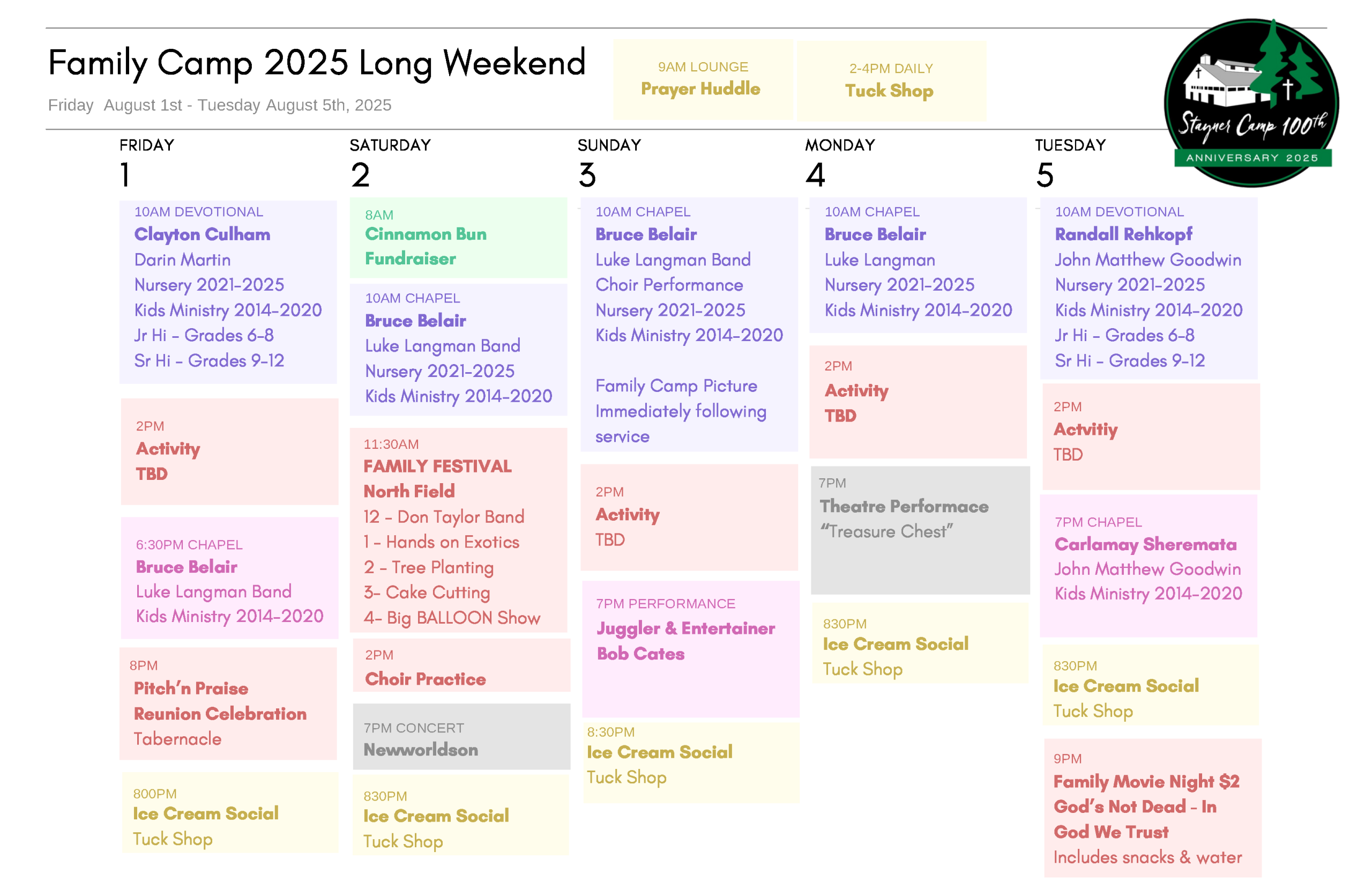 Family Camp 2025 Long Weekend

Friday August 1st - Tuesday August 5th, 2025

9AM LOUNGE
Prayer Huddle

2-4PM DAILY
Tuck Shop

Stayner Camp 100th
ANNIVERSARY 2025

FRIDAY
1

10AM DEVOTIONAL
Clayton Culham
Darin Martin
Nursery 2021-2025
Kids Ministry 2014-2020
Jr Hi - Grades 6-8
Sr Hi - Grades 9-12

2PM
Activity
TBD

6:30PM CHAPEL
Bruce Belair
Luke Langman Band
Kids Ministry 2014-2020

8PM
Pitch'n Praise
Reunion Celebration
Tabernacle

800PM
Ice Cream Social
Tuck Shop

SATURDAY
2

8AM
Cinnamon Bun Fundraiser

10AM CHAPEL
Bruce Belair
Luke Langman Band
Nursery 2021-2025
Kids Ministry 2014-2020

11:30AM
FAMILY FESTIVAL
North Field
12 - Don Taylor Band
1 - Hands on Exotics
2 - Tree Planting
3- Cake Cutting
4- Big BALLOON Show

2PM
Choir Practice

7PM CONCERT
Newworldson

830PM
Ice Cream Social
Tuck Shop

SUNDAY
3

10AM CHAPEL
Bruce Belair
Luke Langman Band
Choir Performance
Nursery 2021-2025
Kids Ministry 2014-2020

Family Camp Picture
Immediately following service

2PM
Activity
TBD

7PM PERFORMANCE
Juggler & Entertainer
Bob Cates

8:30PM
Ice Cream Social
Tuck Shop

MONDAY
4

10AM CHAPEL
Bruce Belair
Luke Langman
Nursery 2021-2025
Kids Ministry 2014-2020

2PM
Activity
TBD

7PM
Theatre Performace
"Treasure Chest"

830PM
Ice Cream Social
Tuck Shop

TUESDAY
5

10AM DEVOTIONAL
Randall Rehkopf
John Matthew Goodwin
Nursery 2021-2025
Kids Ministry 2014-2020
Jr Hi - Grades 6-8
Sr Hi - Grades 9-12

2PM
Actvitiy
TBD

7PM CHAPEL
Carlamay Sheremata
John Matthew Goodwin
Kids Ministry 2014-2020

830PM
Ice Cream Social
Tuck Shop

9PM
Family Movie Night $2
God's Not Dead - In God We Trust
Includes snacks & water